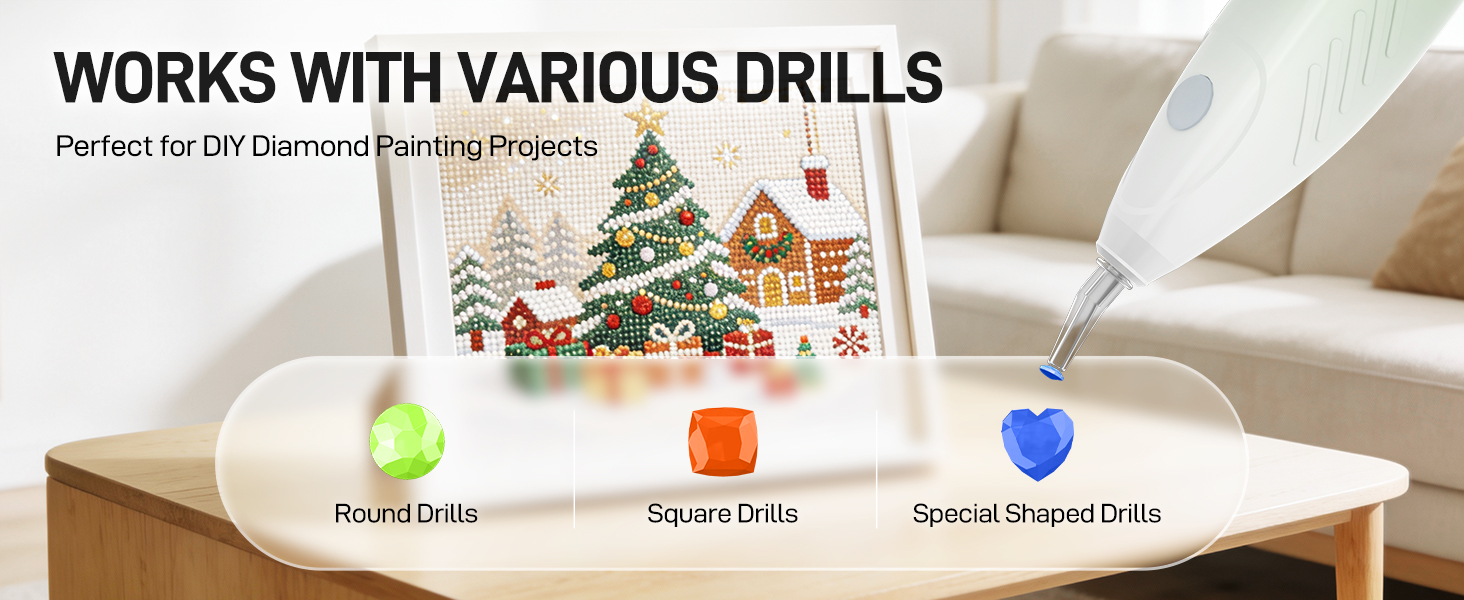 WORKS WITH VARIOUS DRILLS

Perfect for DIY Diamond Painting Projects

Round Drills

Square Drills

Special Shaped Drills